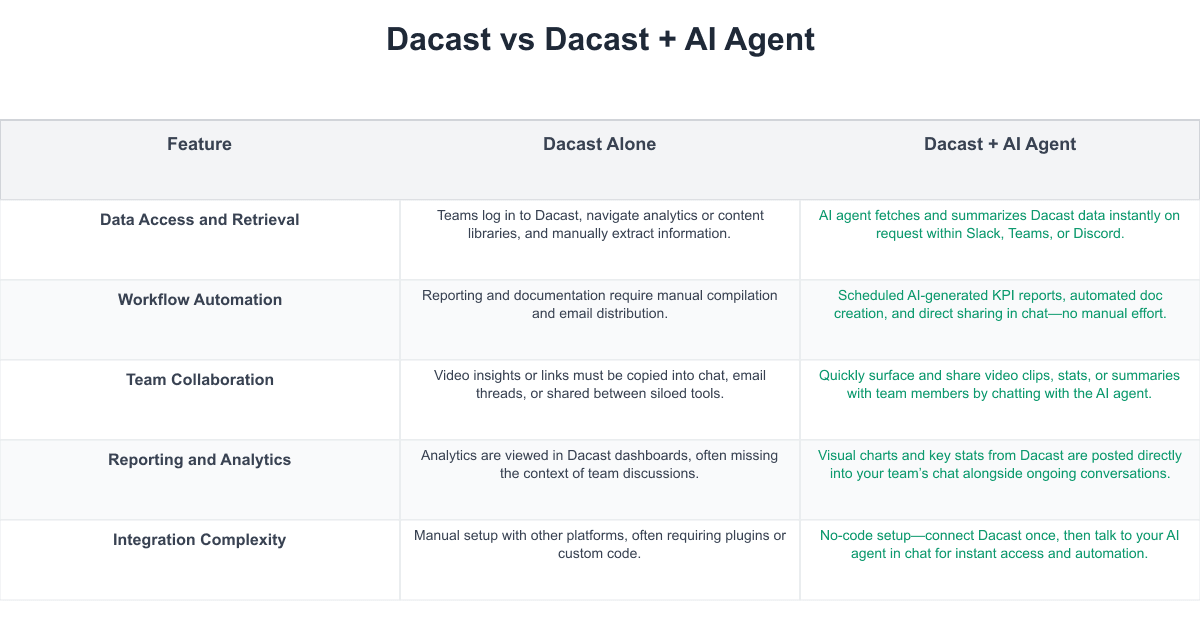 Dacast vs Dacast + AI Agent

| Feature | Dacast Alone | Dacast + AI Agent |
|---|---|---|
| Data Access and Retrieval | Teams log in to Dacast, navigate analytics or content libraries, and manually extract information. | AI agent fetches and summarizes Dacast data instantly on request within Slack, Teams, or Discord. |
| Workflow Automation | Reporting and documentation require manual compilation and email distribution. | Scheduled AI-generated KPI reports, automated doc creation, and direct sharing in chat—no manual effort. |
| Team Collaboration | Video insights or links must be copied into chat, email threads, or shared between siloed tools. | Quickly surface and share video clips, stats, or summaries with team members by chatting with the AI agent. |
| Reporting and Analytics | Analytics are viewed in Dacast dashboards, often missing the context of team discussions. | Visual charts and key stats from Dacast are posted directly into your team's chat alongside ongoing conversations. |
| Integration Complexity | Manual setup with other platforms, often requiring plugins or custom code. | No-code setup—connect Dacast once, then talk to your AI agent in chat for instant access and automation. |